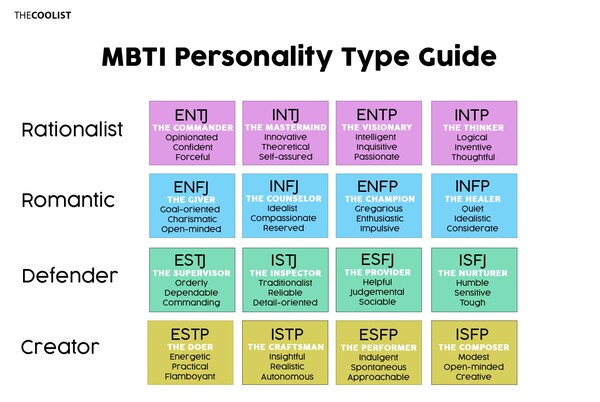 THECOOLIST

MBTI Personality Type Guide

Rationalist

ENTJ
THE COMMANDER
Opinionated
Confident
Forceful

INTJ
THE MASTERMIND
Innovative
Theoretical
Self-assured

ENTP
THE VISIONARY
Intelligent
Inquisitive
Passionate

INTP
THE THINKER
Logical
Inventive
Thoughtful

Romantic

ENFJ
THE GIVER
Goal-oriented
Charismatic
Open-minded

INFJ
THE COUNSELOR
Idealist
Compassionate
Reserved

ENFP
THE CHAMPION
Gregarious
Enthusiastic
Impulsive

INFP
THE HEALER
Quiet
Idealistic
Considerate

Defender

ESTJ
THE SUPERVISOR
Orderly
Dependable
Commanding

ISTJ
THE INSPECTOR
Traditionalist
Reliable
Detail-oriented

ESFJ
THE PROVIDER
Helpful
Judgemental
Sociable

ISFJ
THE NURTURER
Humble
Sensitive
Tough

Creator

ESTP
THE DOER
Energetic
Practical
Flamboyant

ISTP
THE CRAFTSMAN
Insightful
Realistic
Autonomous

ESFP
THE PERFORMER
Indulgent
Spontaneous
Approachable

ISFP
THE COMPOSER
Modest
Open-minded
Creative